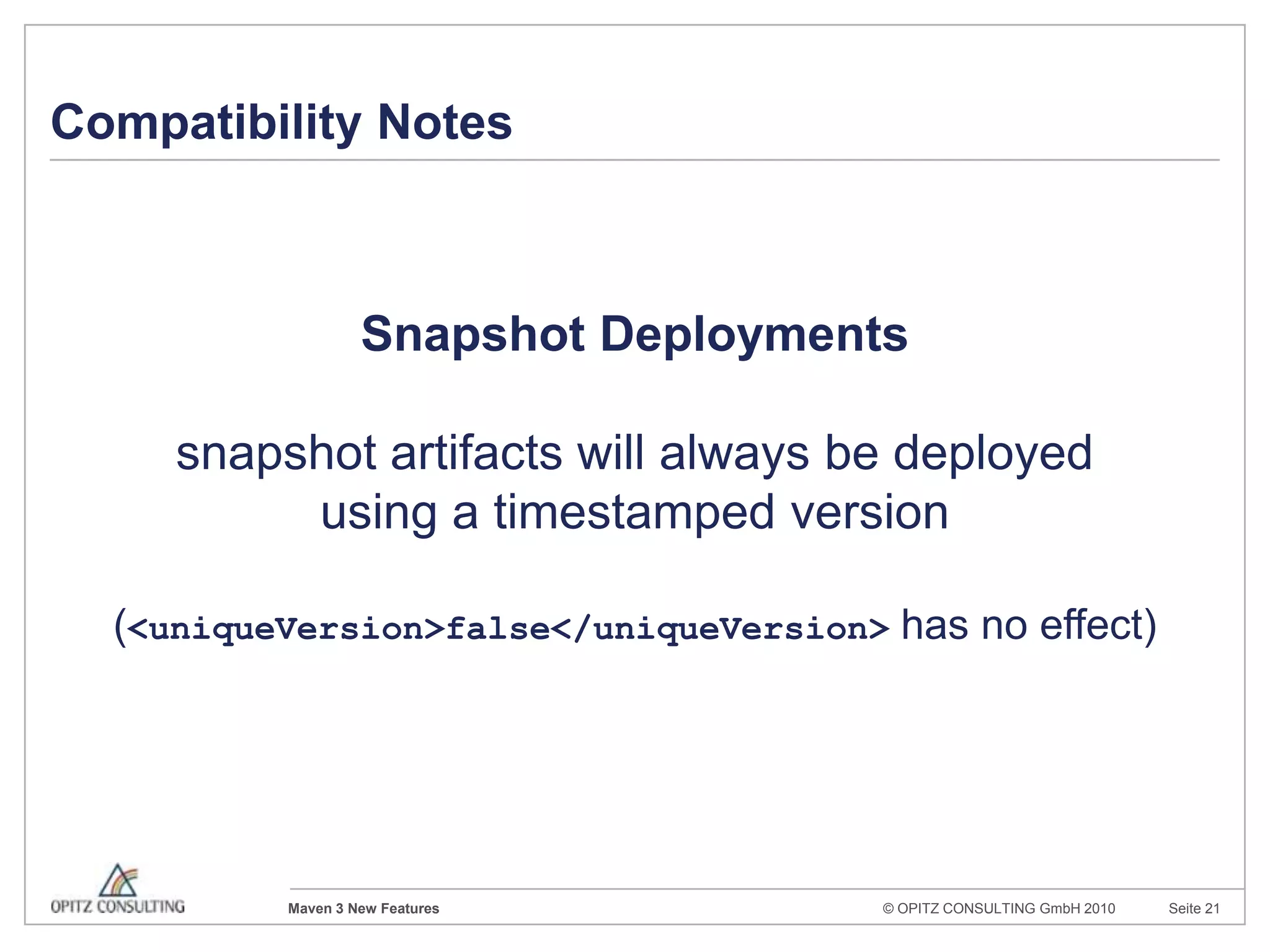 Compatibility Notes

Snapshot Deployments

snapshot artifacts will always be deployed using a timestamped version

(<uniqueVersion>false</uniqueVersion> has no effect)

OPITZ CONSULTING

Maven 3 New Features

© OPITZ CONSULTING GmbH 2010

Seite 21